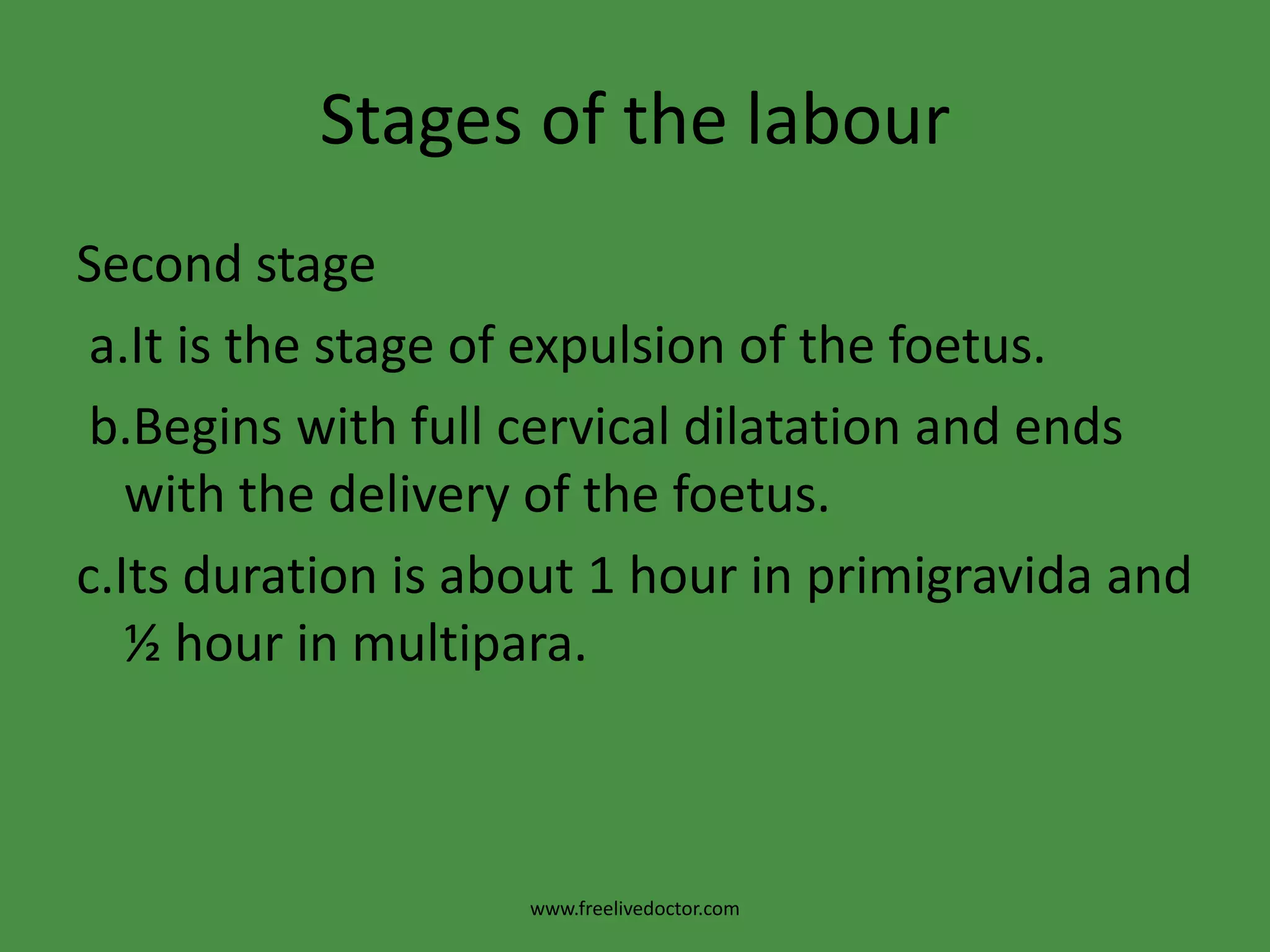 Stages of the labour

Second stage

a.It is the stage of expulsion of the foetus.

b.Begins with full cervical dilatation and ends with the delivery of the foetus.

c.Its duration is about 1 hour in primigravida and ½ hour in multipara.

www.freelivedoctor.com